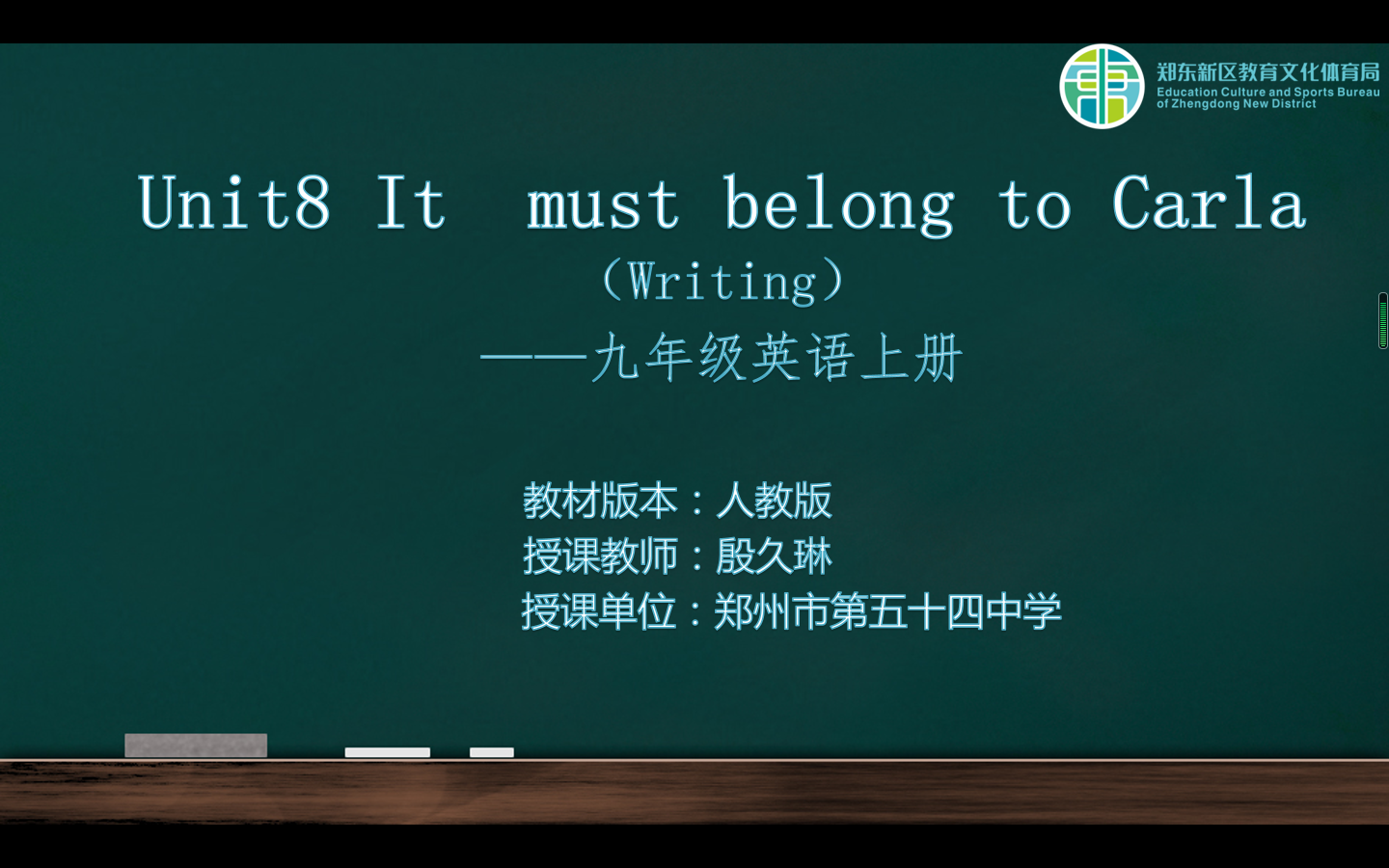 郑东新区教育文化体育局
Education Culture and Sports Bureau of Zhengdong New District

Unit8 It must belong to Carla
（Writing）
——九年级英语上册

教材版本：人教版
授课教师：殷久琳
授课单位：郑州市第五十四中学